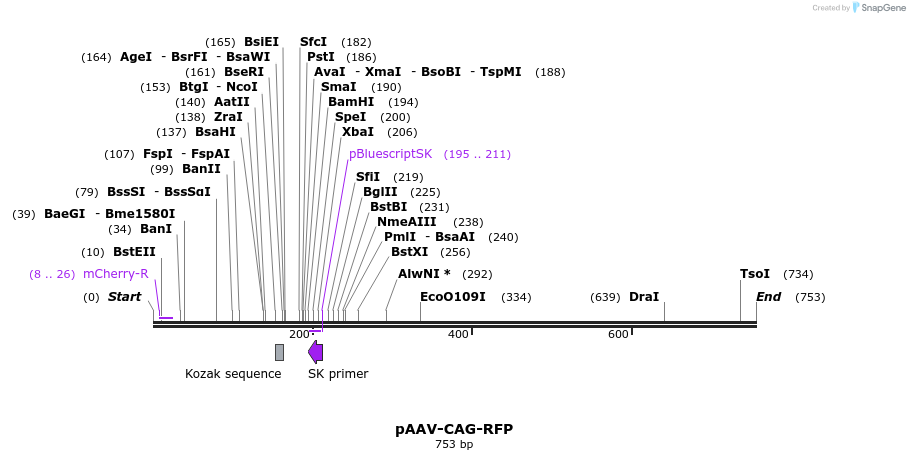 Created by SnapGene

(165) BsiEI
(164) AgeI - BsrFI - BsaWI
(161) BseRI
(153) BtgI - NcoI
(140) AatII
(138) ZraI
(137) BsaHI
(107) FspI - FspAI
(99) BanII
(79) BssSI - BssSαI
(39) BaeGI - Bme1580I
(34) BanI
(10) BstEII
(8 .. 26) mCherry-R
(0) Start

SfcI (182)
PstI (186)
AvaI - XmaI - BsoBI - TspMI (188)
SmaI (190)
BamHI (194)
SpeI (200)
XbaI (206)
pBluescriptSK (195 .. 211)
SfiI (219)
BglII (225)
BstBI (231)
NmeAIII (238)
PmlI - BsaAI (240)
BstXI (256)
AlwNI * (292)
EcoO109I (334)
(639) DraI
TsoI (734)
End (753)

200
400
600

Kozak sequence
SK primer

pAAV-CAG-RFP
753 bp